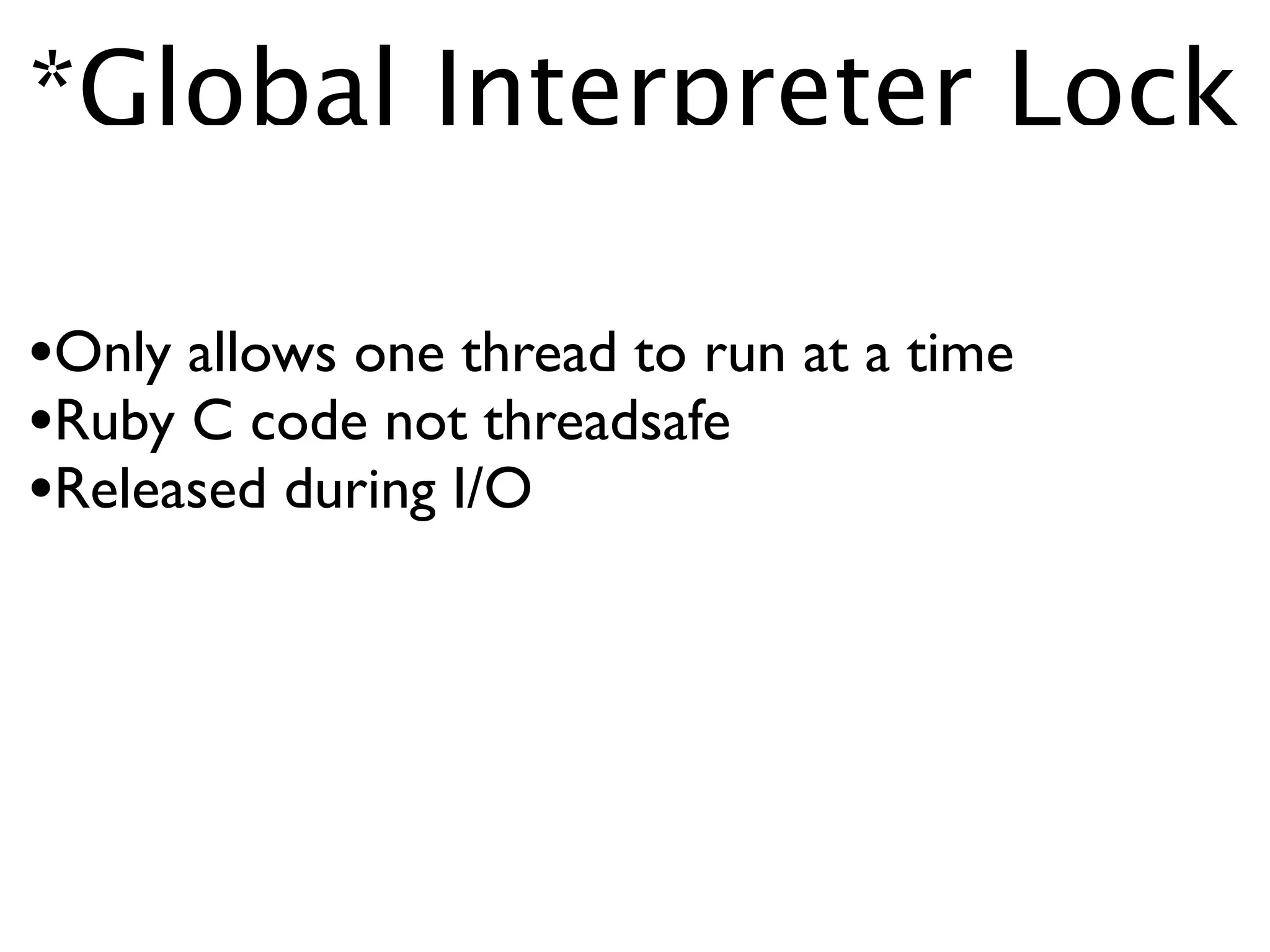 *Global Interpreter Lock

•Only allows one thread to run at a time
•Ruby C code not threadsafe
•Released during I/O